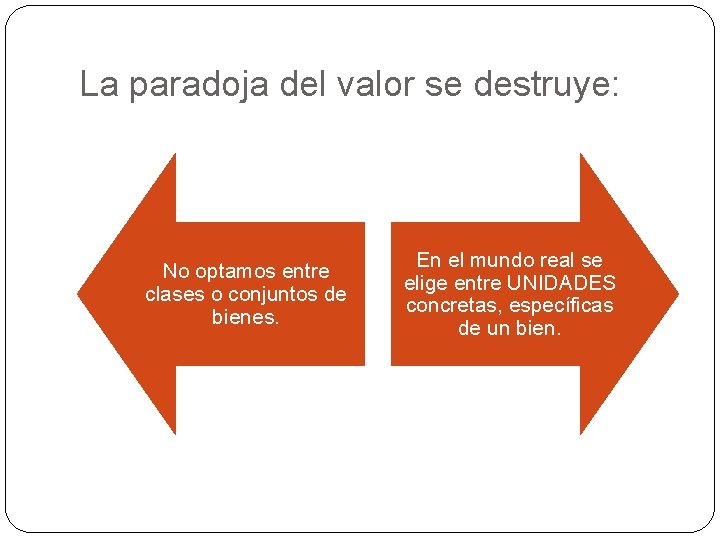 La paradoja del valor se destruye:

No optamos entre clases o conjuntos de bienes.

En el mundo real se elige entre UNIDADES concretas, específicas de un bien.